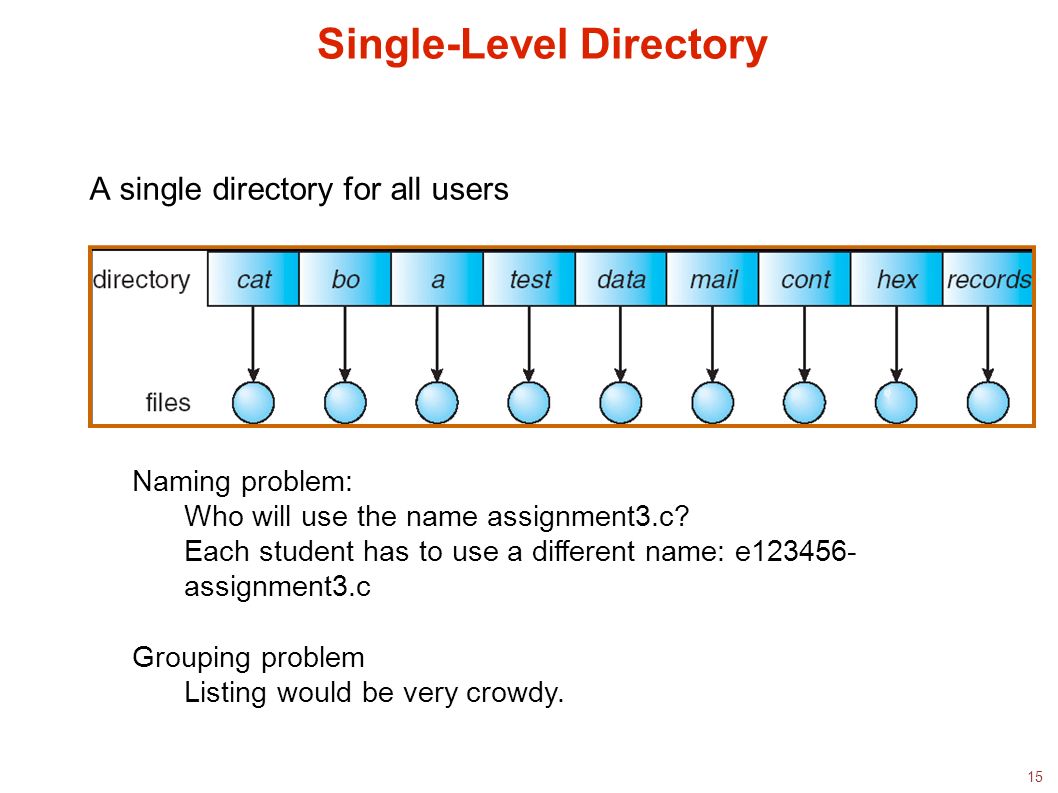 Single-Level Directory

A single directory for all users

directory cat bo a test data mail cont hex records

files

Naming problem:
Who will use the name assignment3.c?
Each student has to use a different name: e123456-assignment3.c

Grouping problem
Listing would be very crowdy.

15